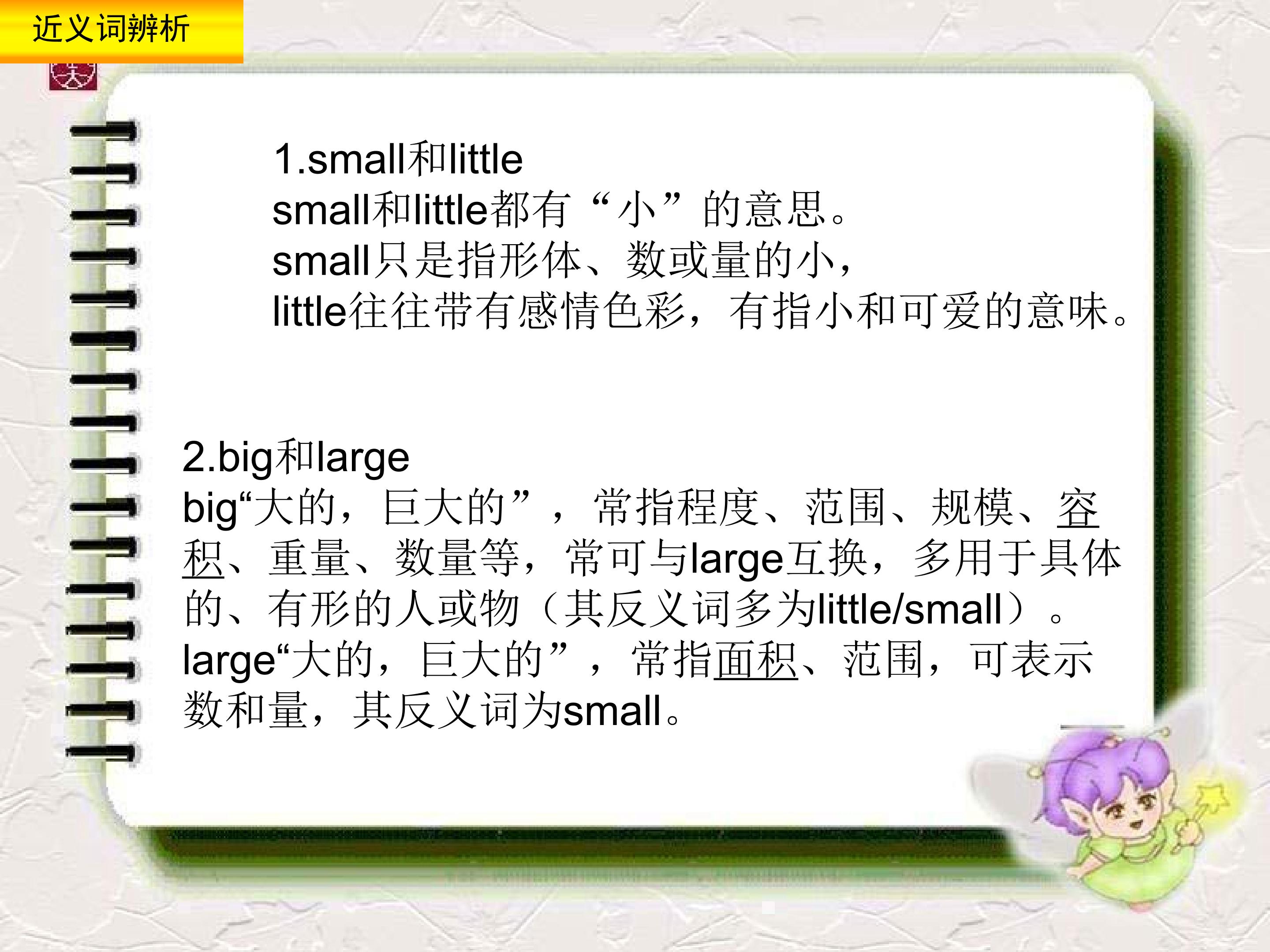 近义词辨析

1.small和little
small和little都有“小”的意思。
small只是指形体、数或量的小，
little往往带有感情色彩，有指小和可爱的意味。

2.big和large
big“大的，巨大的”，常指程度、范围、规模、容积、重量、数量等，常可与large互换，多用于具体的、有形的人或物（其反义词多为little/small）。
large“大的，巨大的”，常指面积、范围，可表示数和量，其反义词为small。